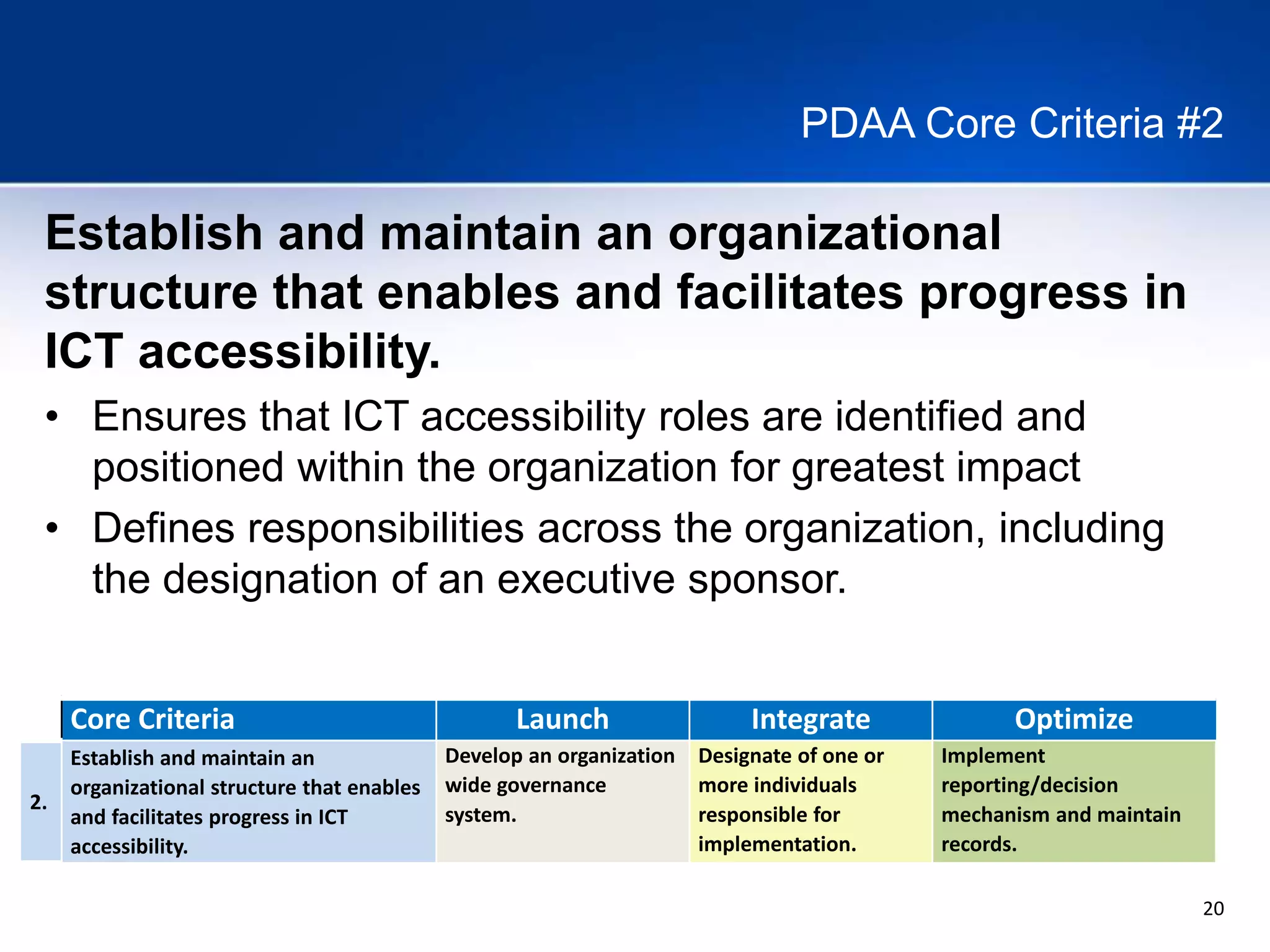 PDAA Core Criteria #2

Establish and maintain an organizational structure that enables and facilitates progress in ICT accessibility.

• Ensures that ICT accessibility roles are identified and positioned within the organization for greatest impact
• Defines responsibilities across the organization, including the designation of an executive sponsor.

| | Core Criteria | Launch | Integrate | Optimize |
|---|---|---|---|---|
| 2. | Establish and maintain an organizational structure that enables and facilitates progress in ICT accessibility. | Develop an organization wide governance system. | Designate of one or more individuals responsible for implementation. | Implement reporting/decision mechanism and maintain records. |

20